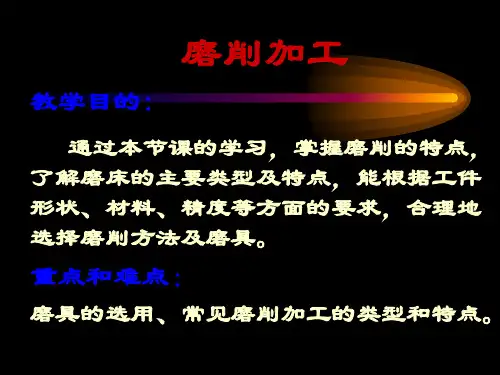 磨削加工

教学目的：

通过本节课的学习，掌握磨削的特点，了解磨床的主要类型及特点，能根据工件形状、材料、精度等方面的要求，合理地选择磨削方法及磨具。

重点和难点：

磨具的选用、常见磨削加工的类型和特点。